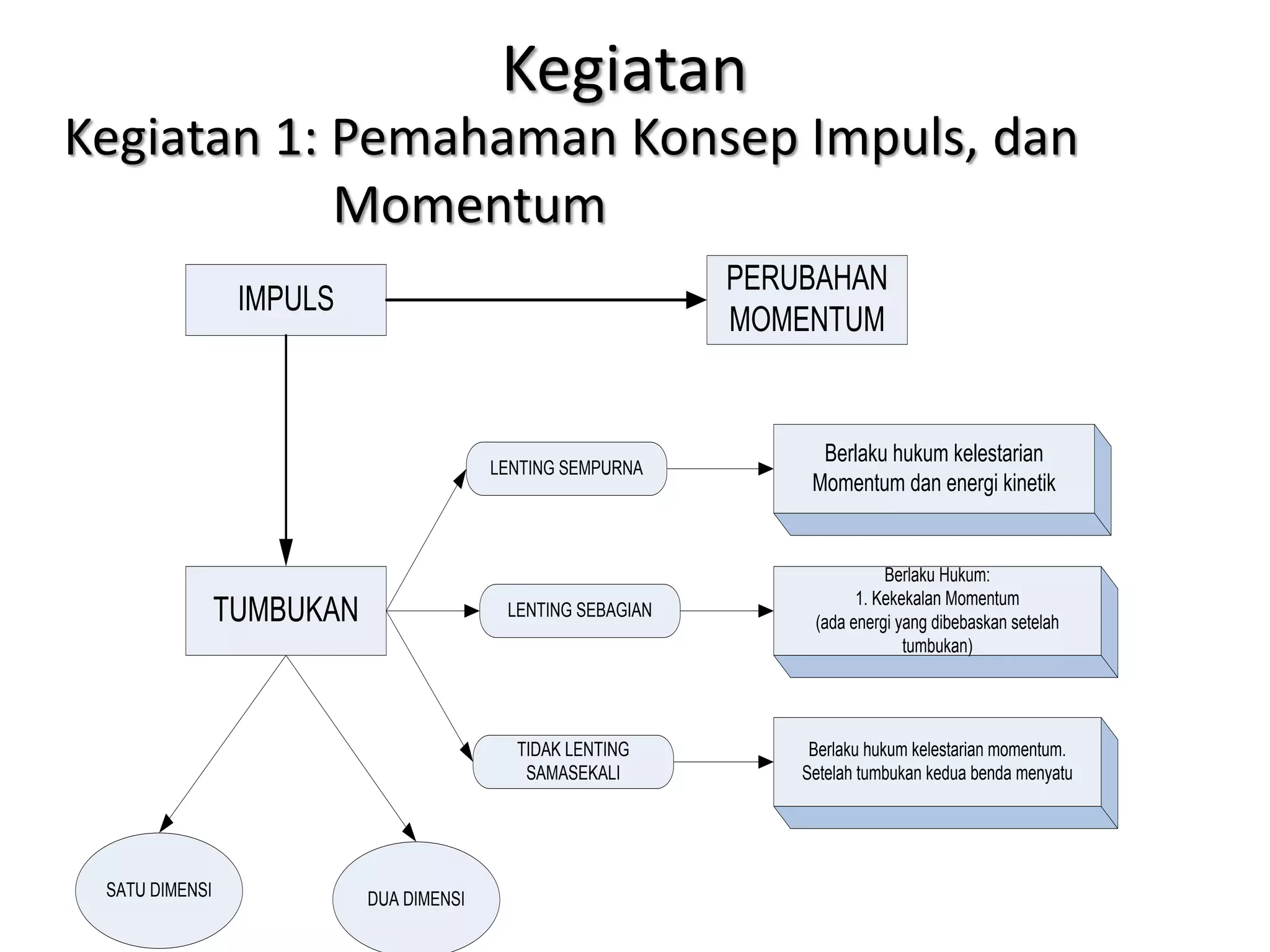 Kegiatan

Kegiatan 1: Pemahaman Konsep Impuls, dan Momentum

IMPULS

PERUBAHAN MOMENTUM

TUMBUKAN

LENTING SEMPURNA

Berlaku hukum kelestarian Momentum dan energi kinetik

LENTING SEBAGIAN

Berlaku Hukum:
1. Kekekalan Momentum
(ada energi yang dibebaskan setelah tumbukan)

TIDAK LENTING SAMASEKALI

Berlaku hukum kelestarian momentum. Setelah tumbukan kedua benda menyatu

SATU DIMENSI

DUA DIMENSI